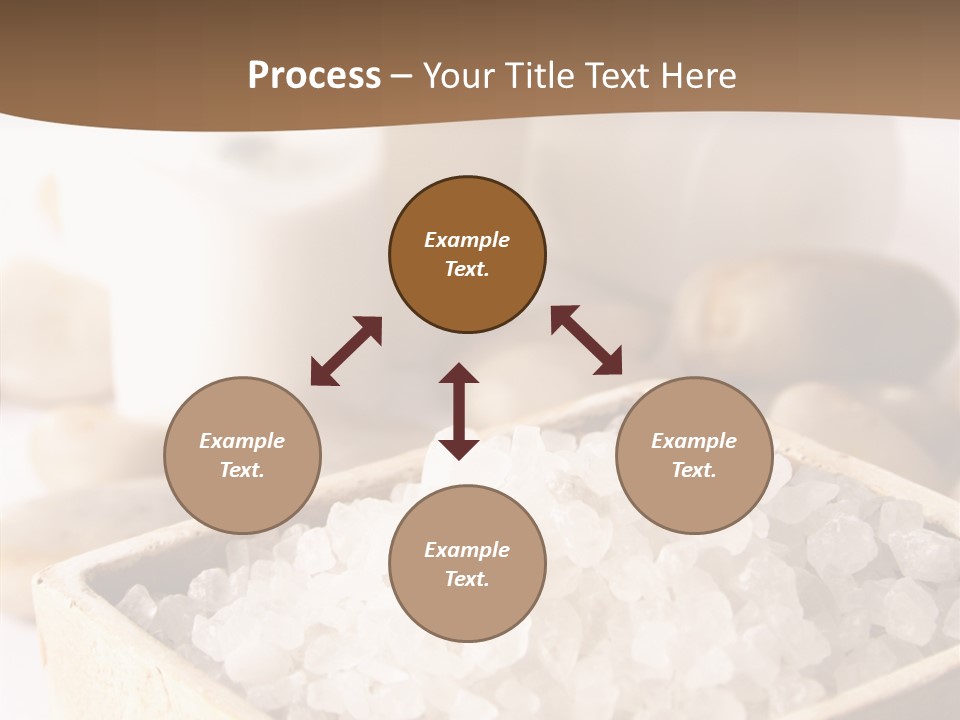 Process – Your Title Text Here

Example Text.

Example Text.

Example Text.

Example Text.